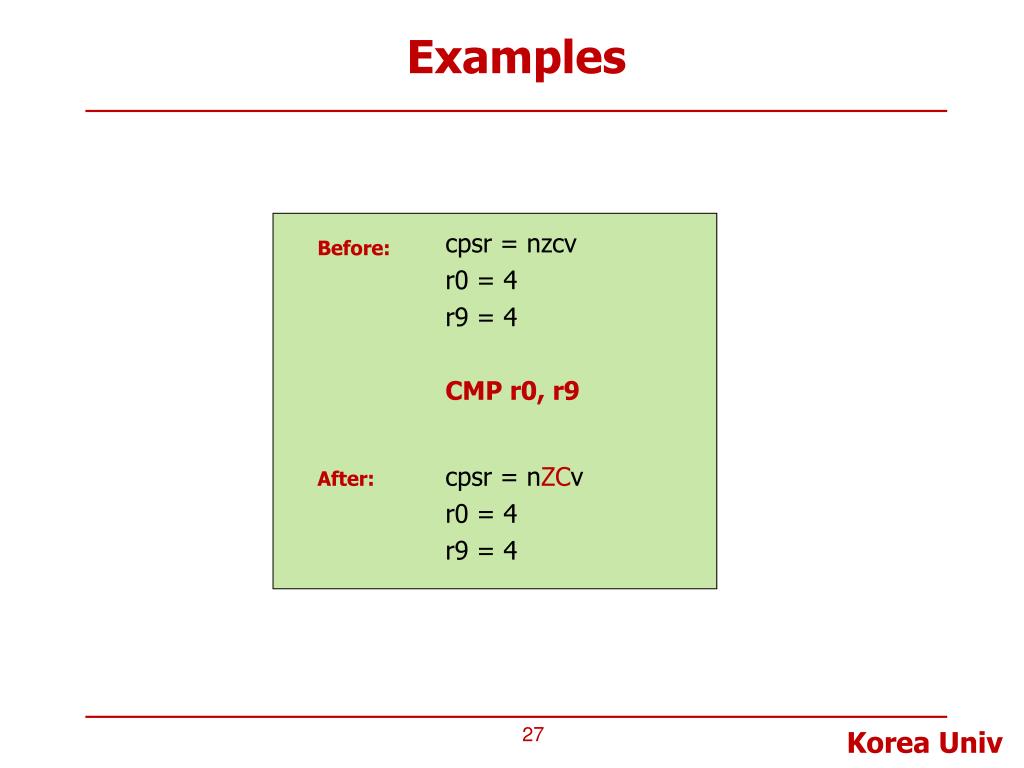 Examples

Before: cpsr = nzcv
r0 = 4
r9 = 4

CMP r0, r9

After: cpsr = nZCv
r0 = 4
r9 = 4

27

Korea Univ